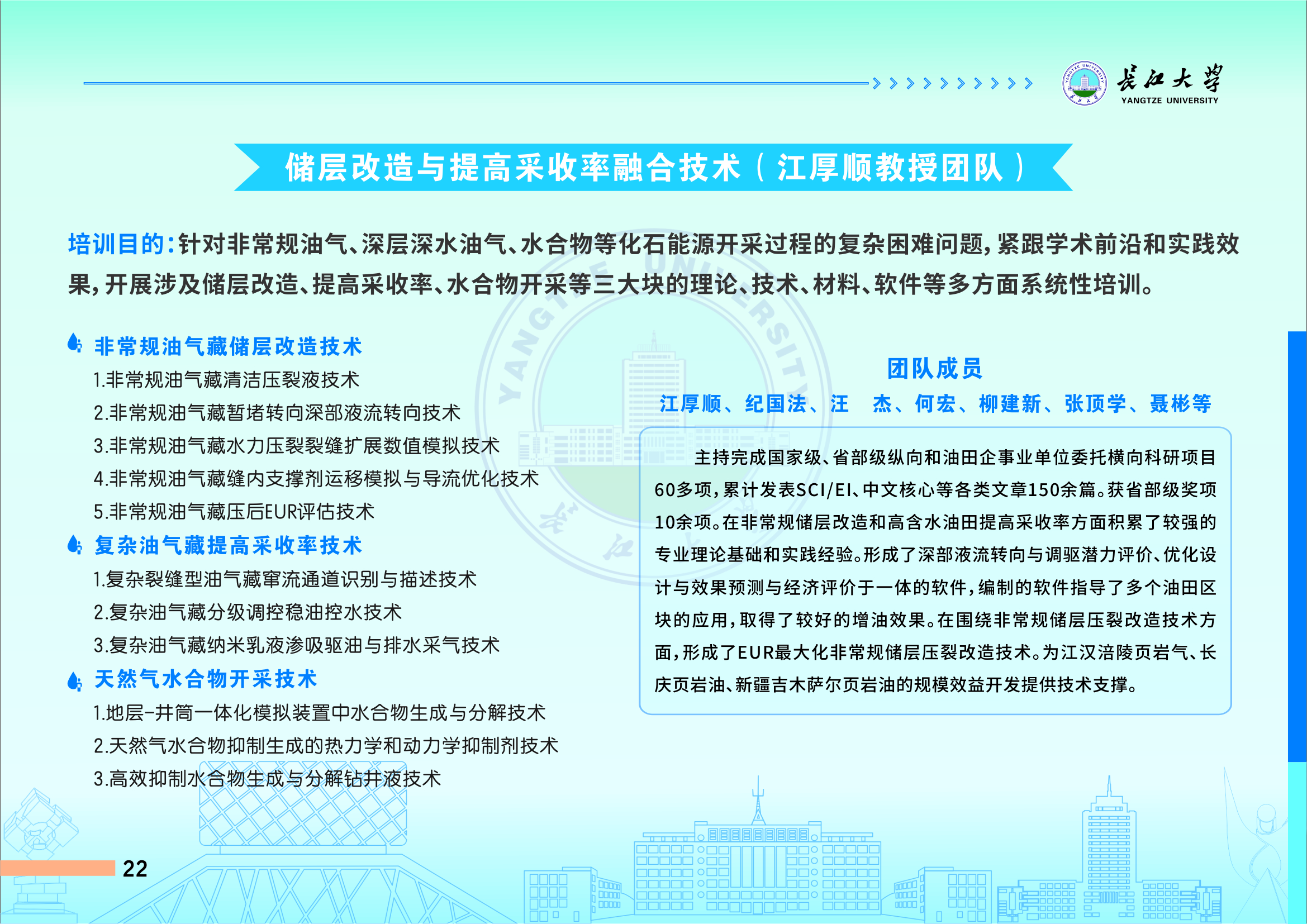 长江大学
YANGTZE UNIVERSITY

储层改造与提高采收率融合技术（江厚顺教授团队）

培训目的：针对非常规油气、深层深水油气、水合物等化石能源开采过程的复杂困难问题，紧跟学术前沿和实践效果，开展涉及储层改造、提高采收率、水合物开采等三大块的理论、技术、材料、软件等多方面系统性培训。

非常规油气藏储层改造技术
1.非常规油气藏清洁压裂液技术
2.非常规油气藏暂堵转向深部液流转向技术
3.非常规油气藏水力压裂裂缝扩展数值模拟技术
4.非常规油气藏缝内支撑剂运移模拟与导流优化技术
5.非常规油气藏压后EUR评估技术

复杂油气藏提高采收率技术
1.复杂裂缝型油气藏窜流通道识别与描述技术
2.复杂油气藏分级调控稳油控水技术
3.复杂油气藏纳米乳液渗吸驱油与排水采气技术

天然气水合物开采技术
1.地层-井筒一体化模拟装置中水合物生成与分解技术
2.天然气水合物抑制生成的热力学和动力学抑制剂技术
3.高效抑制水合物生成与分解钻井液技术

团队成员
江厚顺、纪国法、汪　杰、何宏、柳建新、张顶学、聂彬等

主持完成国家级、省部级纵向和油田企事业单位委托横向科研项目60多项，累计发表SCI/EI、中文核心等各类文章150余篇。获省部级奖项10余项。在非常规储层改造和高含水油田提高采收率方面积累了较强的专业理论基础和实践经验。形成了深部液流转向与调驱潜力评价、优化设计与效果预测与经济评价于一体的软件，编制的软件指导了多个油田区块的应用，取得了较好的增油效果。在围绕非常规储层压裂改造技术方面，形成了EUR最大化非常规储层压裂改造技术。为江汉涪陵页岩气、长庆页岩油、新疆吉木萨尔页岩油的规模效益开发提供技术支撑。

22